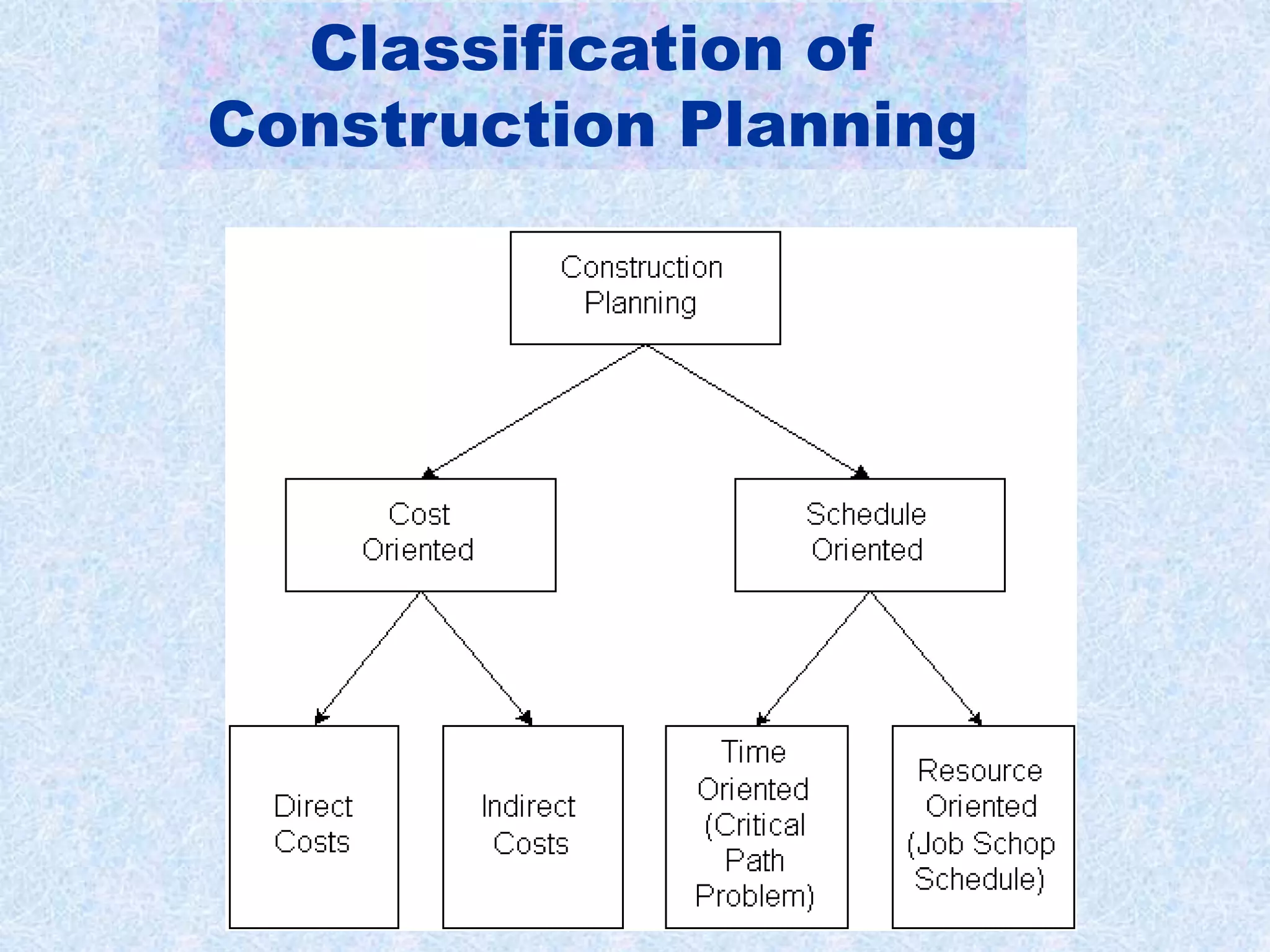 Classification of Construction Planning

Construction Planning

Cost Oriented

Schedule Oriented

Direct Costs

Indirect Costs

Time Oriented (Critical Path Problem)

Resource Oriented (Job Schop Schedule)